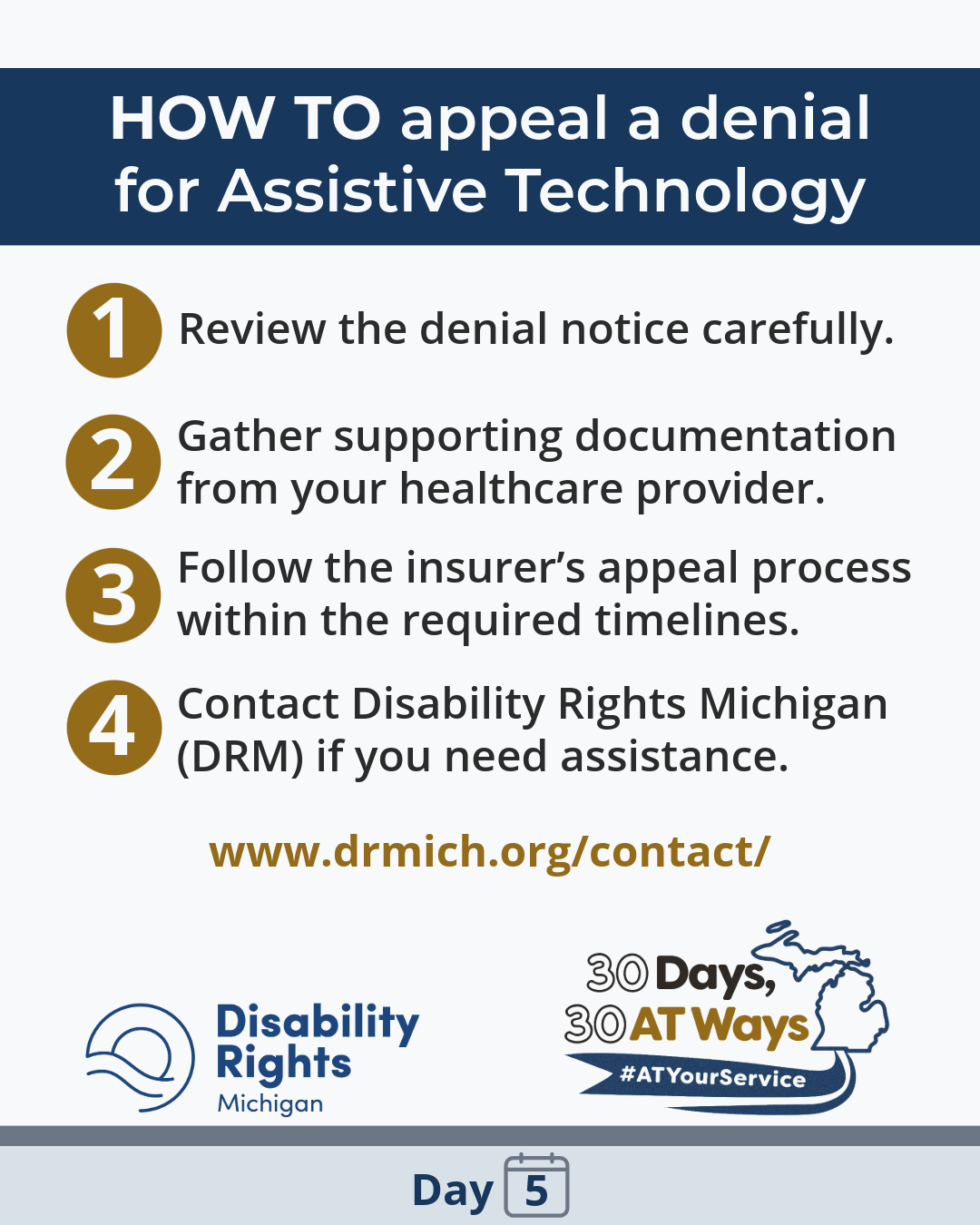 HOW TO appeal a denial for Assistive Technology

1 Review the denial notice carefully.

2 Gather supporting documentation from your healthcare provider.

3 Follow the insurer's appeal process within the required timelines.

4 Contact Disability Rights Michigan (DRM) if you need assistance.

www.drmich.org/contact/

Disability Rights Michigan

30 Days, 30 AT Ways
#ATYourService

Day 5